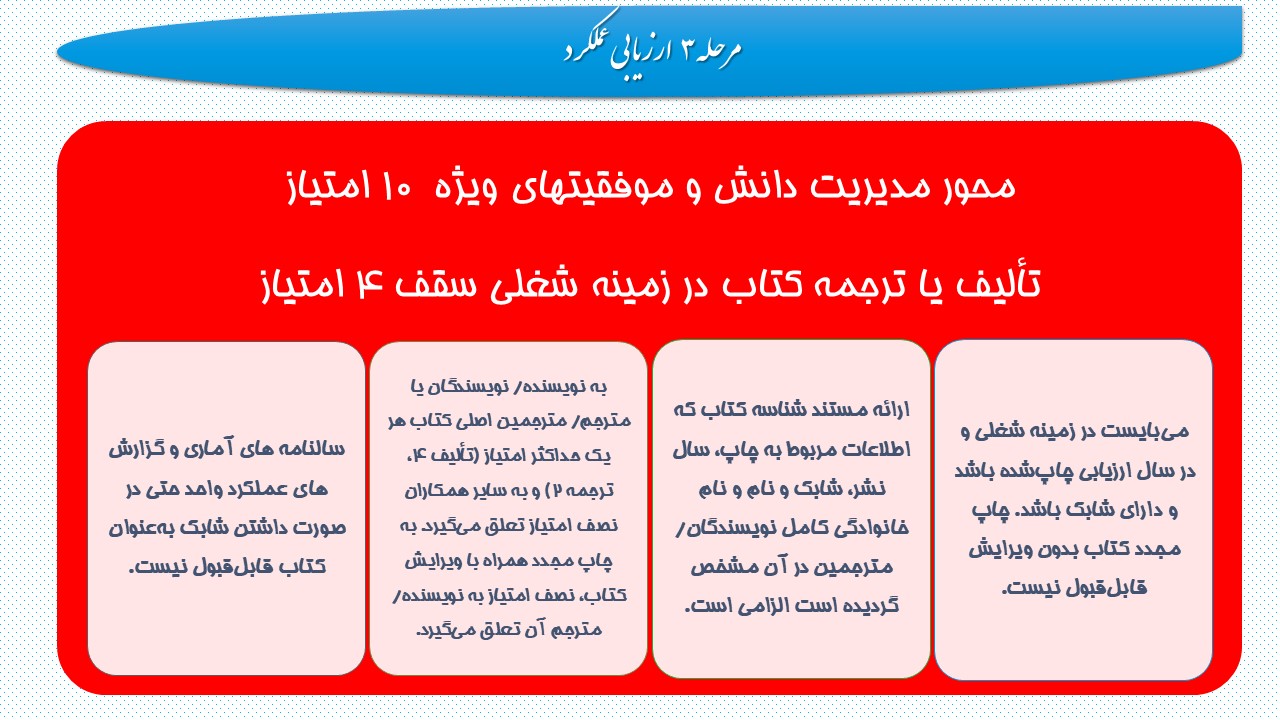 مرحله ۳ ارزیابی عملکرد

محور مدیریت دانش و موفقیتهای ویژه ۱۰ امتیاز

تألیف یا ترجمه کتاب در زمینه شغلی سقف ۴ امتیاز

می‌بایست در زمینه شغلی و در سال ارزیابی چاپ‌شده باشد و دارای شابک باشد. چاپ مجدد کتاب بدون ویرایش قابل‌قبول نیست.

ارائه مستند شناسه کتاب که اطلاعات مربوط به چاپ، سال نشر، شابک و نام و نام خانوادگی کامل نویسندگان/ مترجمین در آن مشخص گردیده است الزامی است.

به نویسنده/ نویسندگان یا مترجم/ مترجمین اصلی کتاب هر یک حداکثر امتیاز (تألیف ۴، ترجمه ۲) و به سایر همکاران نصف امتیاز تعلق می‌گیرد. به چاپ مجدد همراه با ویرایش کتاب، نصف امتیاز به نویسنده/ مترجم آن تعلق می‌گیرد.

سالنامه های آماری و گزارش های عملکرد واحد حتی در صورت داشتن شابک به‌عنوان کتاب قابل‌قبول نیست.